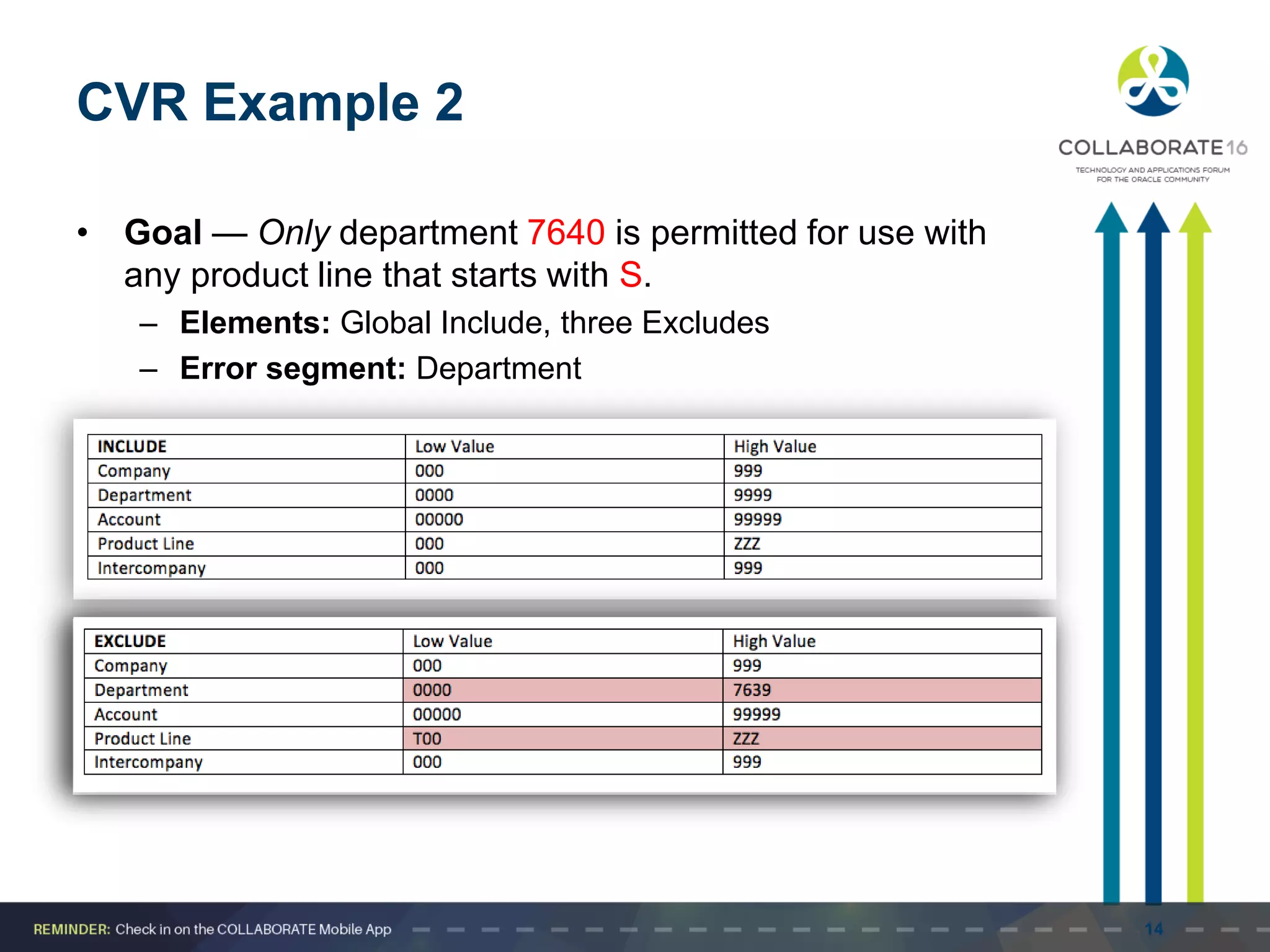 CVR Example 2

COLLABORATE 16
TECHNOLOGY AND APPLICATIONS FORUM FOR THE ORACLE COMMUNITY

• Goal — Only department 7640 is permitted for use with any product line that starts with S.
– Elements: Global Include, three Excludes
– Error segment: Department

| INCLUDE | Low Value | High Value |
|---|---|---|
| Company | 000 | 999 |
| Department | 0000 | 9999 |
| Account | 00000 | 99999 |
| Product Line | 000 | ZZZ |
| Intercompany | 000 | 999 |

| EXCLUDE | Low Value | High Value |
|---|---|---|
| Company | 000 | 999 |
| Department | 0000 | 7639 |
| Account | 00000 | 99999 |
| Product Line | T00 | ZZZ |
| Intercompany | 000 | 999 |

REMINDER: Check in on the COLLABORATE Mobile App

14